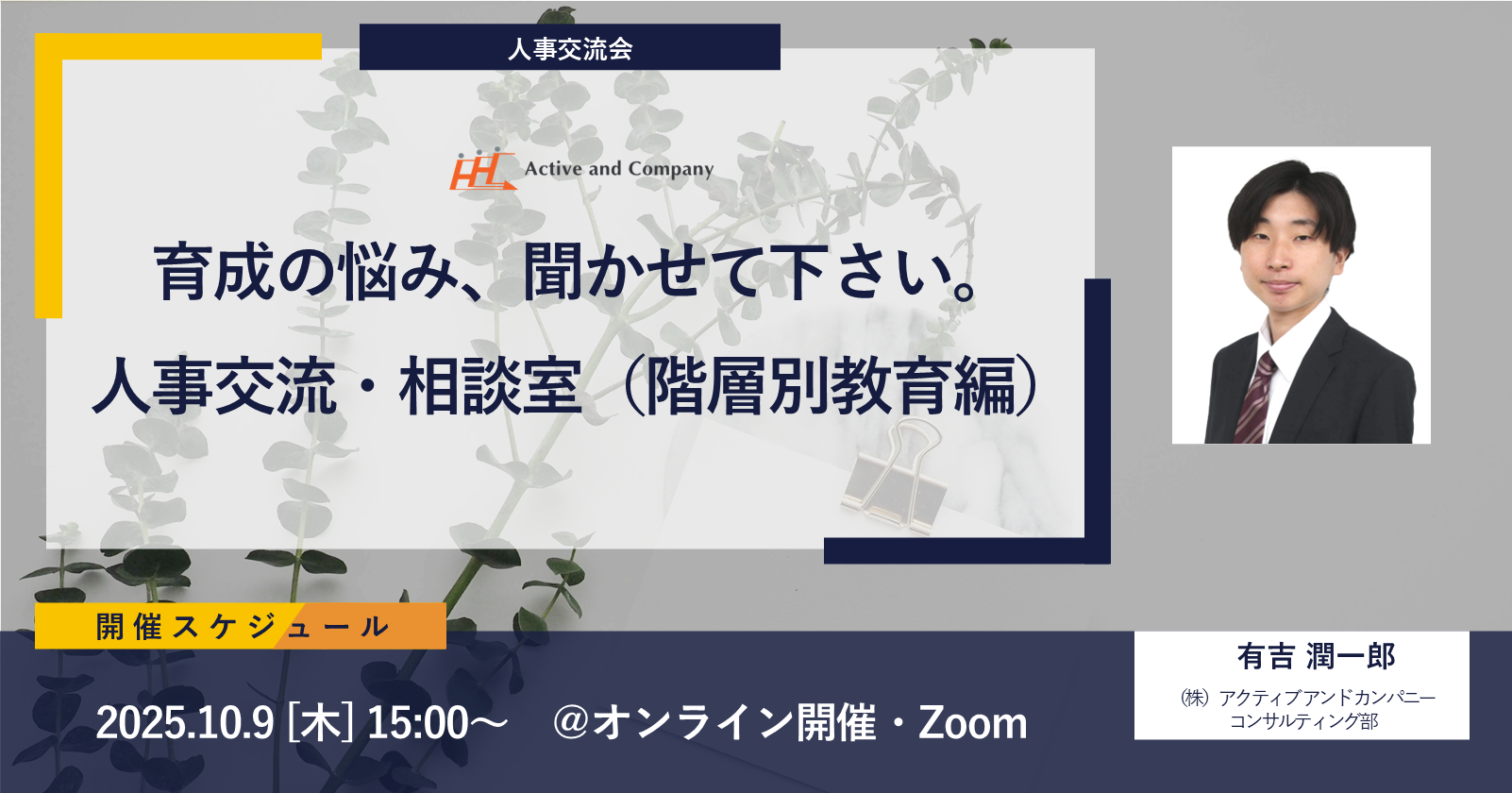 人事交流会

Active and Company

育成の悩み、聞かせて下さい。
人事交流・相談室（階層別教育編）

開催スケジュール

2025.10.9 [木] 15:00～ @オンライン開催・Zoom

有吉 潤一郎
㈱ アクティブアンドカンパニー
コンサルティング部